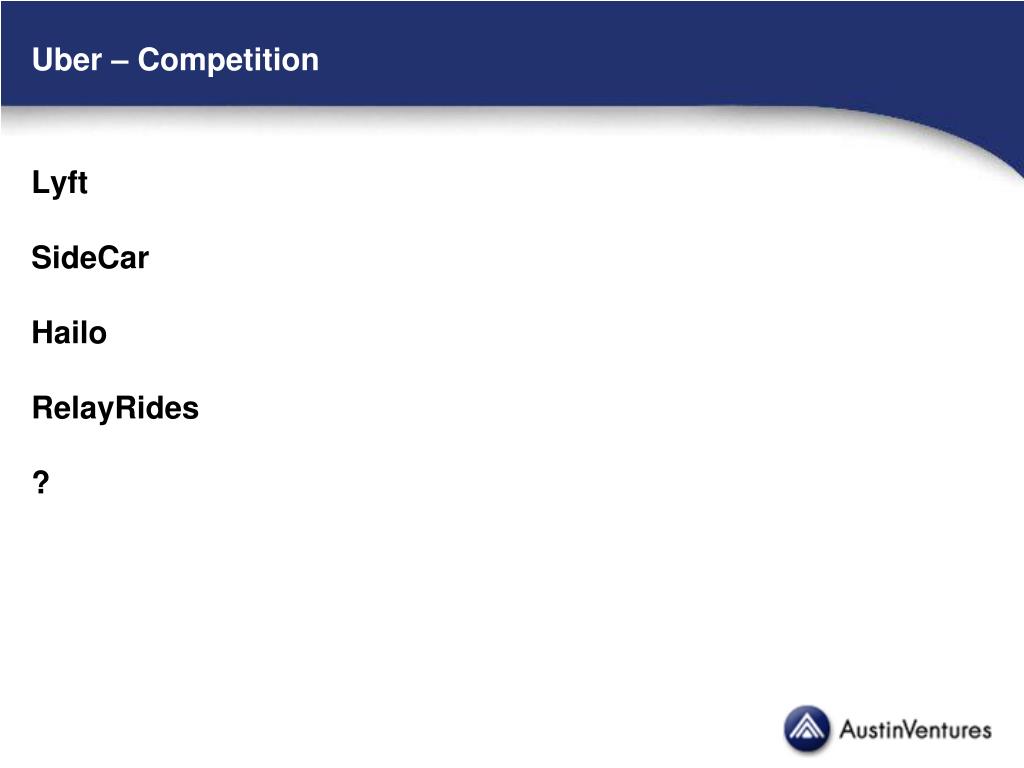 Uber – Competition

Lyft

SideCar

Hailo

RelayRides

?

AustinVentures